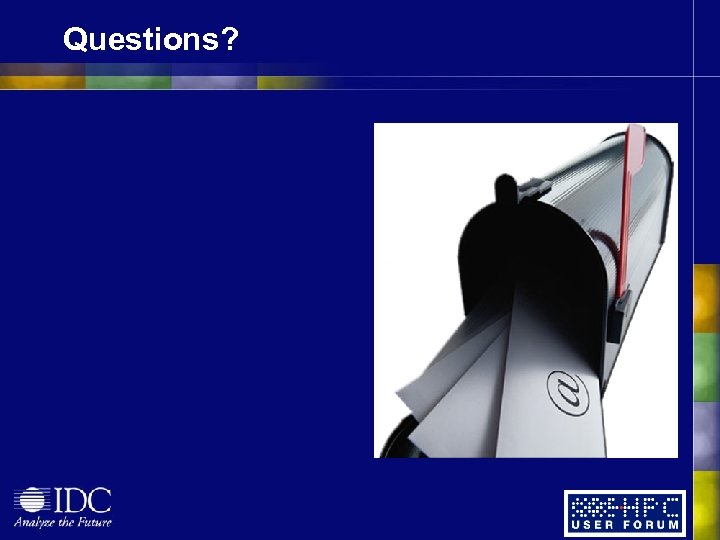 Questions?

@

IDC
Analyze the Future

HPC
USER FORUM